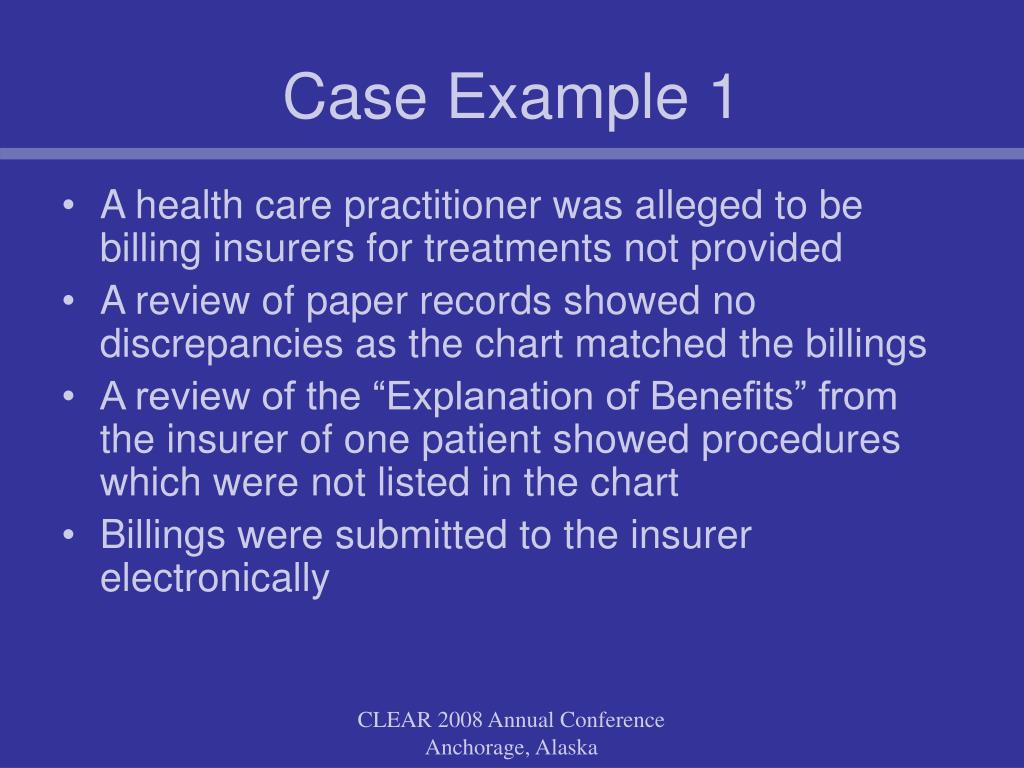 Case Example 1

• A health care practitioner was alleged to be billing insurers for treatments not provided
• A review of paper records showed no discrepancies as the chart matched the billings
• A review of the “Explanation of Benefits” from the insurer of one patient showed procedures which were not listed in the chart
• Billings were submitted to the insurer electronically

CLEAR 2008 Annual Conference
Anchorage, Alaska